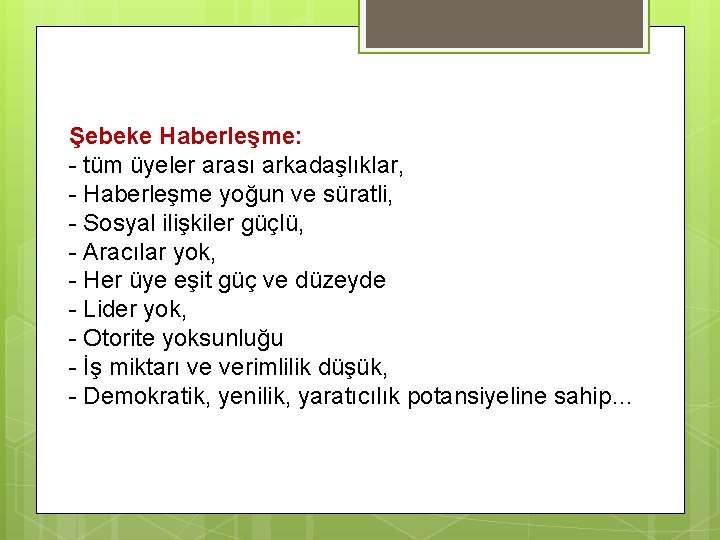 Şebeke Haberleşme:
- tüm üyeler arası arkadaşlıklar,
- Haberleşme yoğun ve süratli,
- Sosyal ilişkiler güçlü,
- Aracılar yok,
- Her üye eşit güç ve düzeyde
- Lider yok,
- Otorite yoksunluğu
- İş miktarı ve verimlilik düşük,
- Demokratik, yenilik, yaratıcılık potansiyeline sahip…